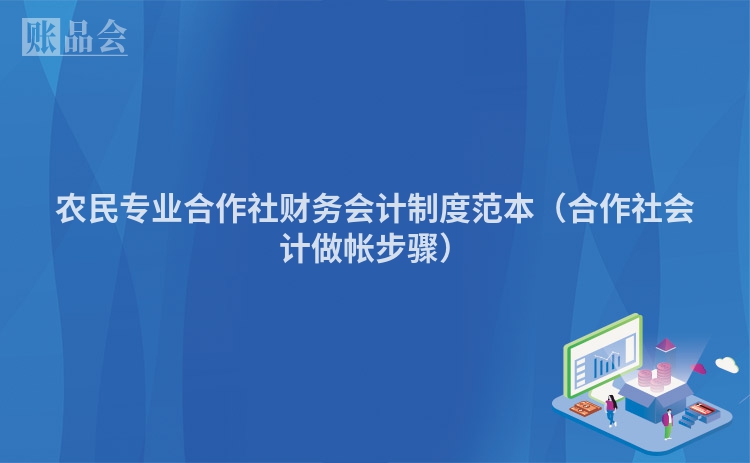 账品会

农民专业合作社财务会计制度范本（合作社会计做帐步骤）